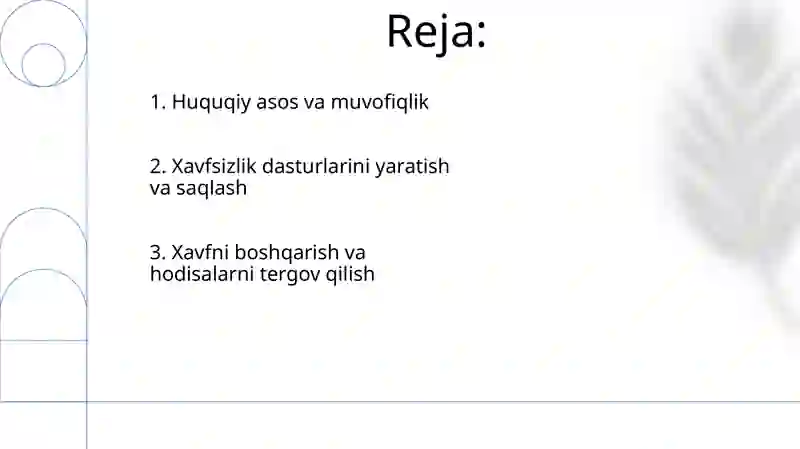 Reja:

1. Huquqiy asos va muvofiqlik

2. Xavfsizlik dasturlarini yaratish va saqlash

3. Xavfni boshqarish va hodisalarni tergov qilish